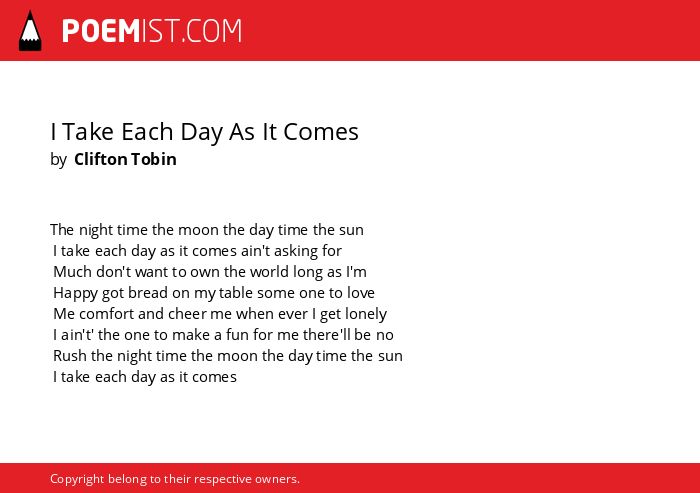 POEMIST.COM

I Take Each Day As It Comes
by Clifton Tobin

The night time the moon the day time the sun
I take each day as it comes ain't asking for
Much don't want to own the world long as I'm
Happy got bread on my table some one to love
Me comfort and cheer me when ever I get lonely
I ain't' the one to make a fun for me there'll be no
Rush the night time the moon the day time the sun
I take each day as it comes

Copyright belong to their respective owners.